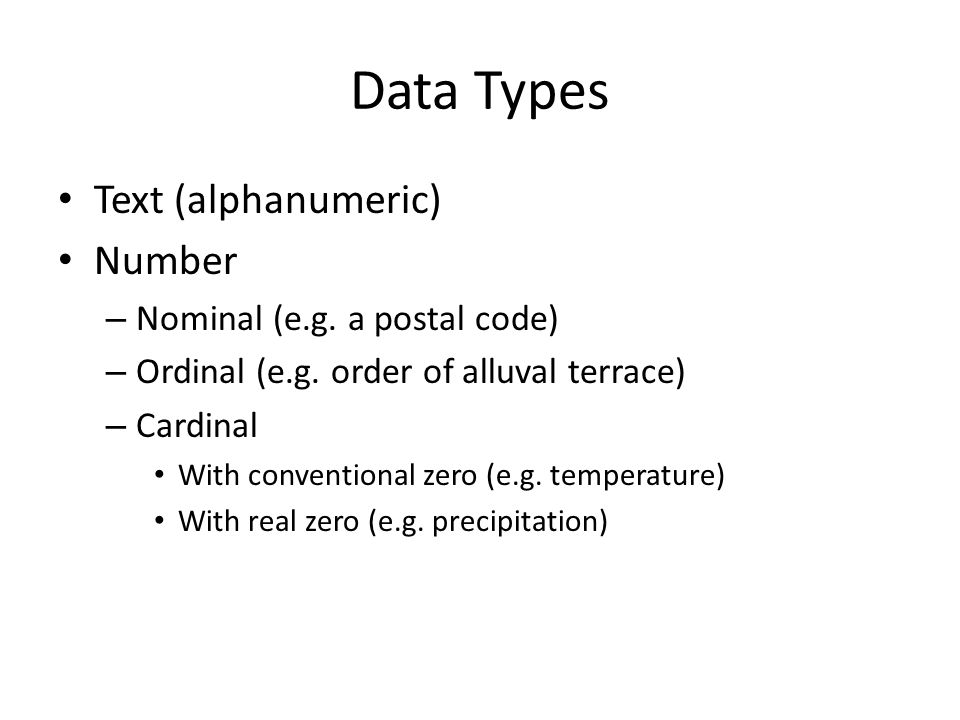 Data Types

• Text (alphanumeric)
• Number
– Nominal (e.g. a postal code)
– Ordinal (e.g. order of alluval terrace)
– Cardinal
• With conventional zero (e.g. temperature)
• With real zero (e.g. precipitation)